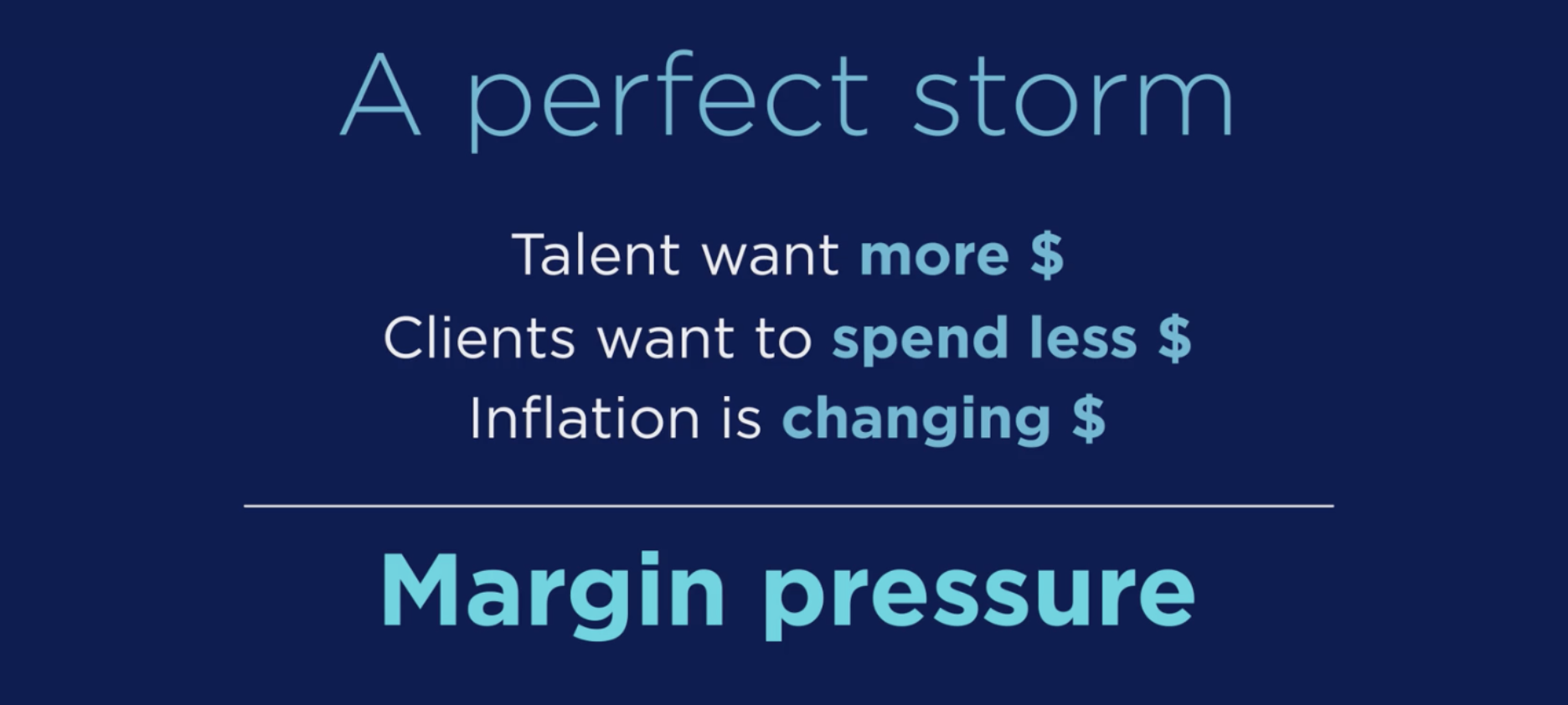 A perfect storm

Talent want more \$
Clients want to spend less \$
Inflation is changing \$

Margin pressure